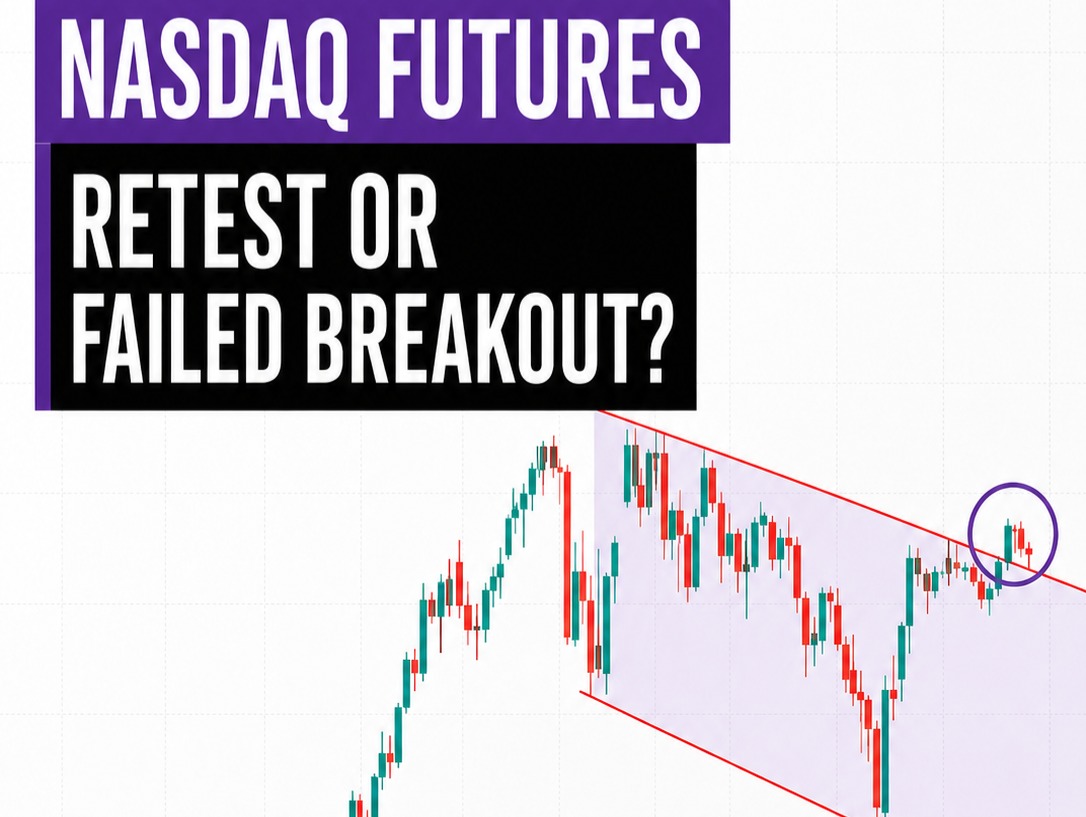 NASDAQ FUTURES

RETEST OR FAILED BREAKOUT?